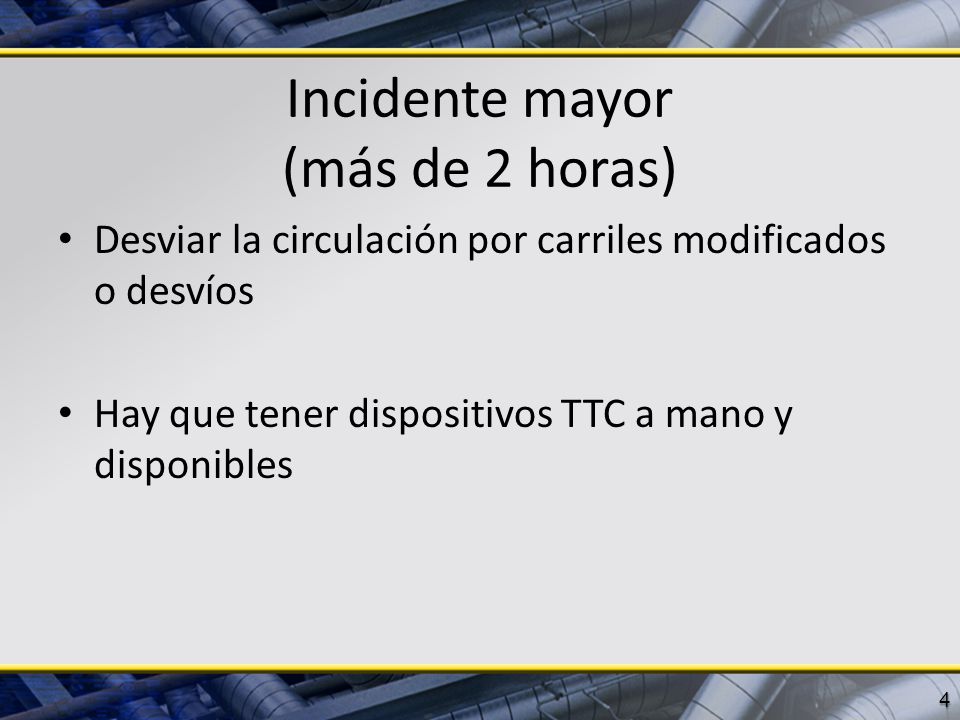 Incidente mayor
(más de 2 horas)

• Desviar la circulación por carriles modificados o desvíos

• Hay que tener dispositivos TTC a mano y disponibles

4